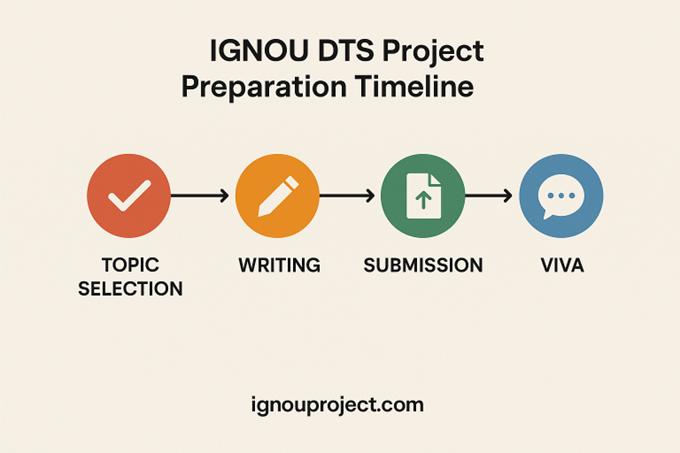 IGNOU DTS Project Preparation Timeline

TOPIC SELECTION

WRITING

SUBMISSION

VIVA

ignouproject.com